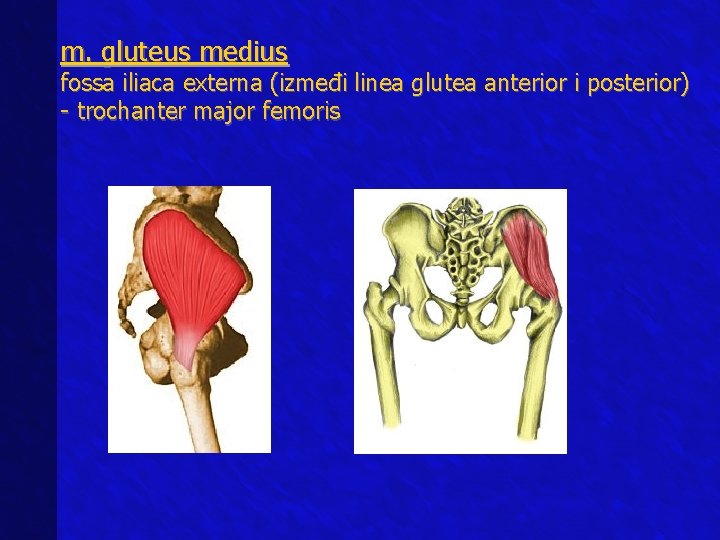 m. gluteus medius
fossa iliaca externa (između linea glutea anterior i posterior)
- trochanter major femoris